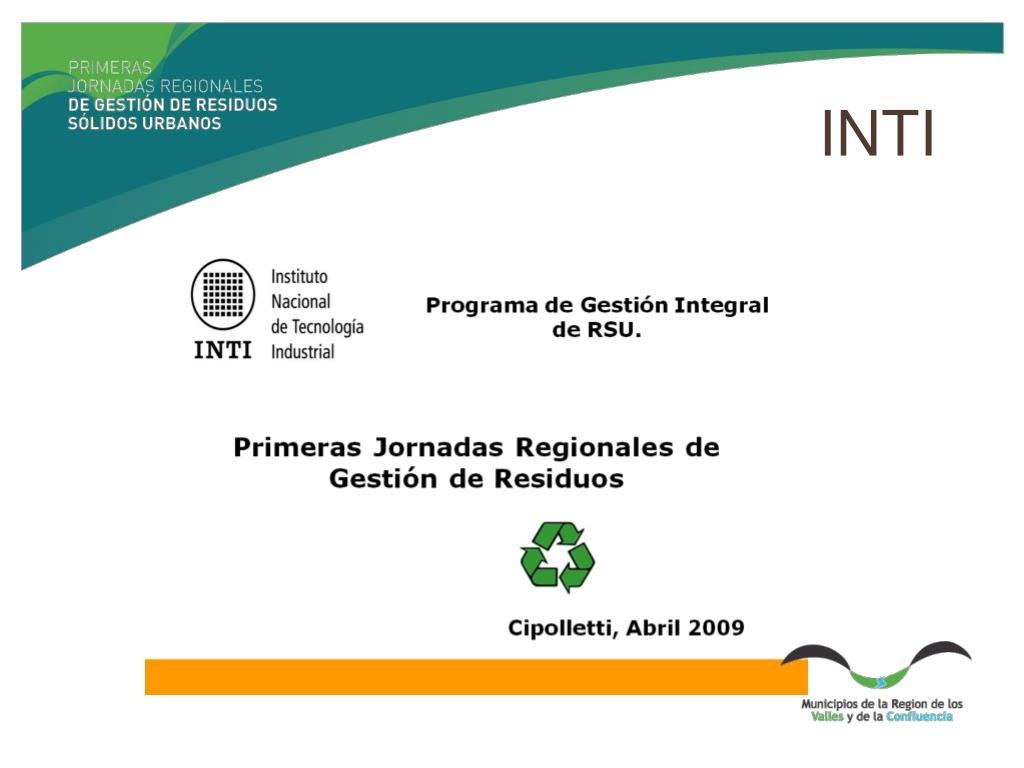 PRIMERAS
JORNADAS REGIONALES
DE GESTIÓN DE RESIDUOS
SÓLIDOS URBANOS

INTI

INTI
Instituto
Nacional
de Tecnología
Industrial

Programa de Gestión Integral de RSU.

Primeras Jornadas Regionales de Gestión de Residuos

Cipolletti, Abril 2009

Municipios de la Region de los Valles y de la Confluencia